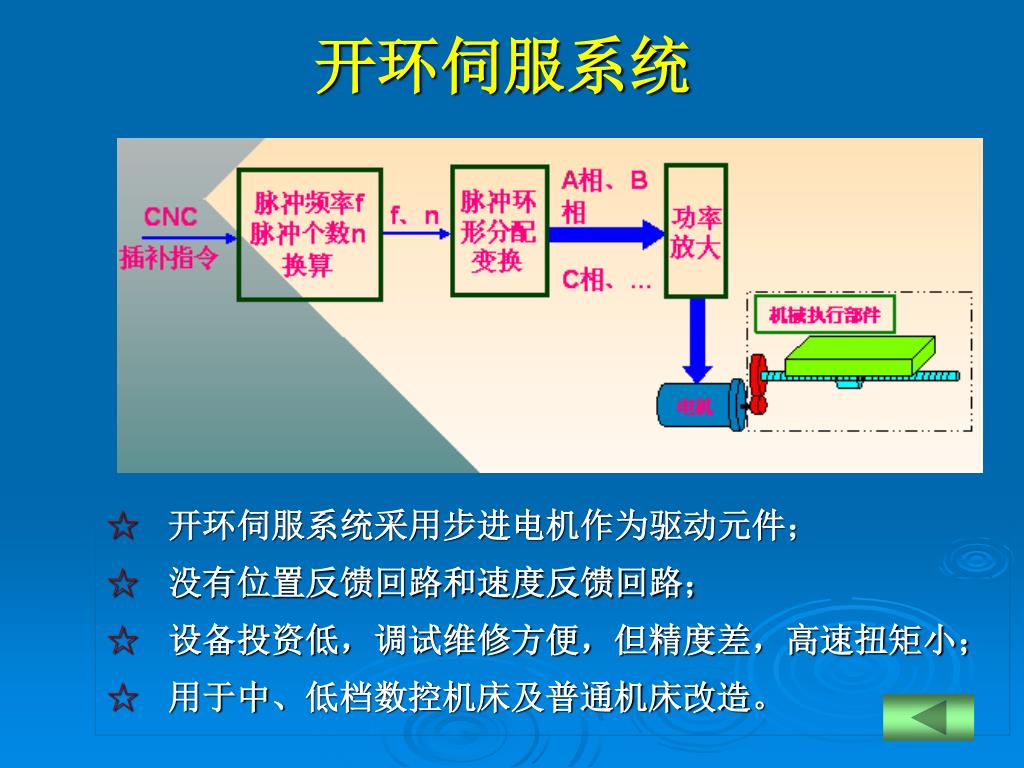 开环伺服系统

CNC 插补指令

脉冲频率f 脉冲个数n 换算

f、n

脉冲环形分配变换

A相、B相

C相、…

功率放大

机械执行部件

电机

☆ 开环伺服系统采用步进电机作为驱动元件；

☆ 没有位置反馈回路和速度反馈回路；

☆ 设备投资低，调试维修方便，但精度差，高速扭矩小；

☆ 用于中、低档数控机床及普通机床改造。